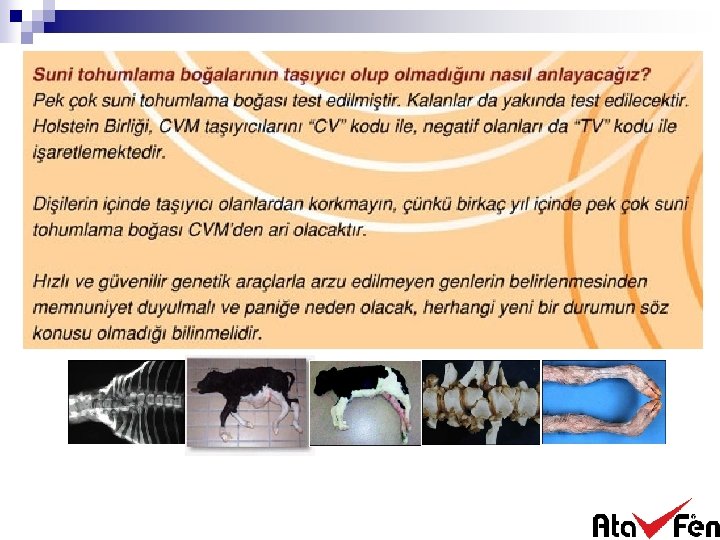 Suni tohumlama boğalarının taşıyıcı olup olmadığını nasıl anlayacağız?
Pek çok suni tohumlama boğası test edilmiştir. Kalanlar da yakında test edilecektir. Holstein Birliği, CVM taşıyıcılarını "CV" kodu ile, negatif olanları da "TV" kodu ile işaretlemektedir.

Dişilerin içinde taşıyıcı olanlardan korkmayın, çünkü birkaç yıl içinde pek çok suni tohumlama boğası CVM'den ari olacaktır.

Hızlı ve güvenilir genetik araçlarla arzu edilmeyen genlerin belirlenmesinden memnuniyet duyulmalı ve paniğe neden olacak, herhangi yeni bir durumun söz konusu olmadığı bilinmelidir.

Ata Fen